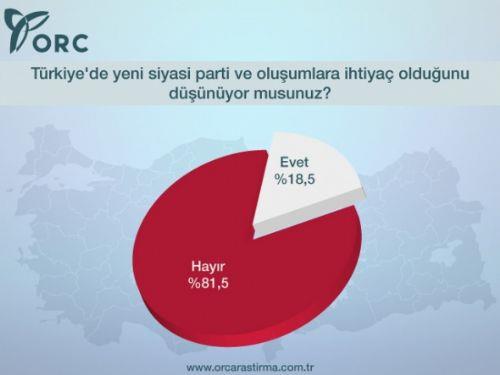 ORC

Türkiye'de yeni siyasi parti ve oluşumlara ihtiyaç olduğunu düşünüyor musunuz?

Evet
%18,5

Hayır
%81,5

www.orcarastirma.com.tr